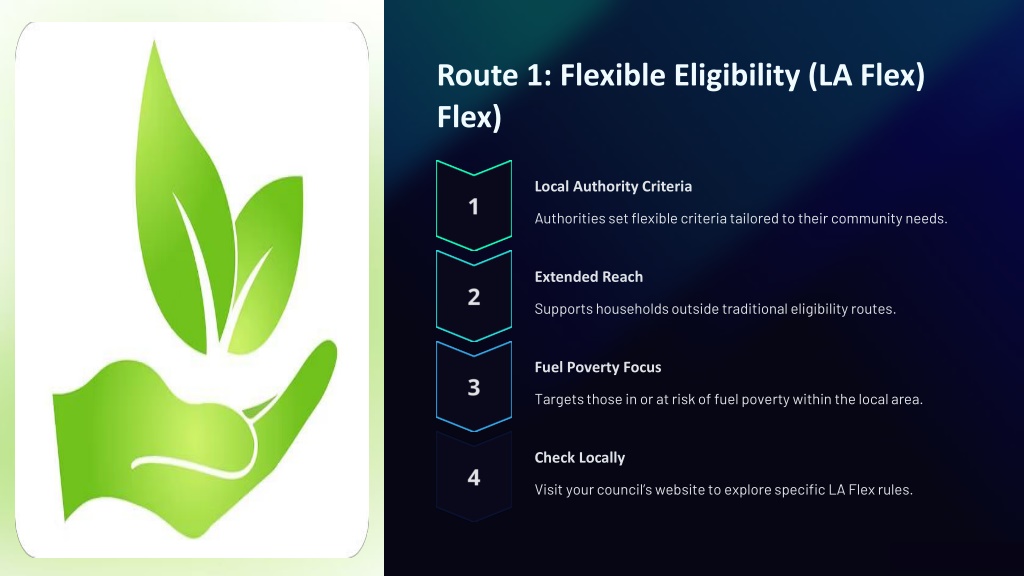 Route 1: Flexible Eligibility (LA Flex) Flex)

1

Local Authority Criteria

Authorities set flexible criteria tailored to their community needs.

2

Extended Reach

Supports households outside traditional eligibility routes.

3

Fuel Poverty Focus

Targets those in or at risk of fuel poverty within the local area.

4

Check Locally

Visit your council's website to explore specific LA Flex rules.